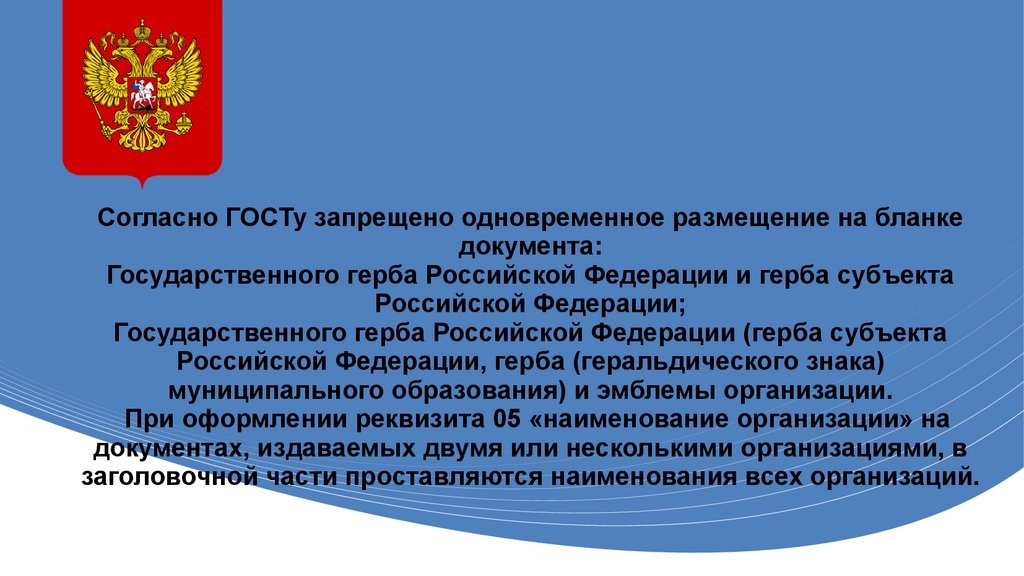 Согласно ГОСТу запрещено одновременное размещение на бланке документа:
Государственного герба Российской Федерации и герба субъекта Российской Федерации;
Государственного герба Российской Федерации (герба субъекта Российской Федерации, герба (геральдического знака) муниципального образования) и эмблемы организации.
При оформлении реквизита 05 «наименование организации» на документах, издаваемых двумя или несколькими организациями, в заголовочной части проставляются наименования всех организаций.